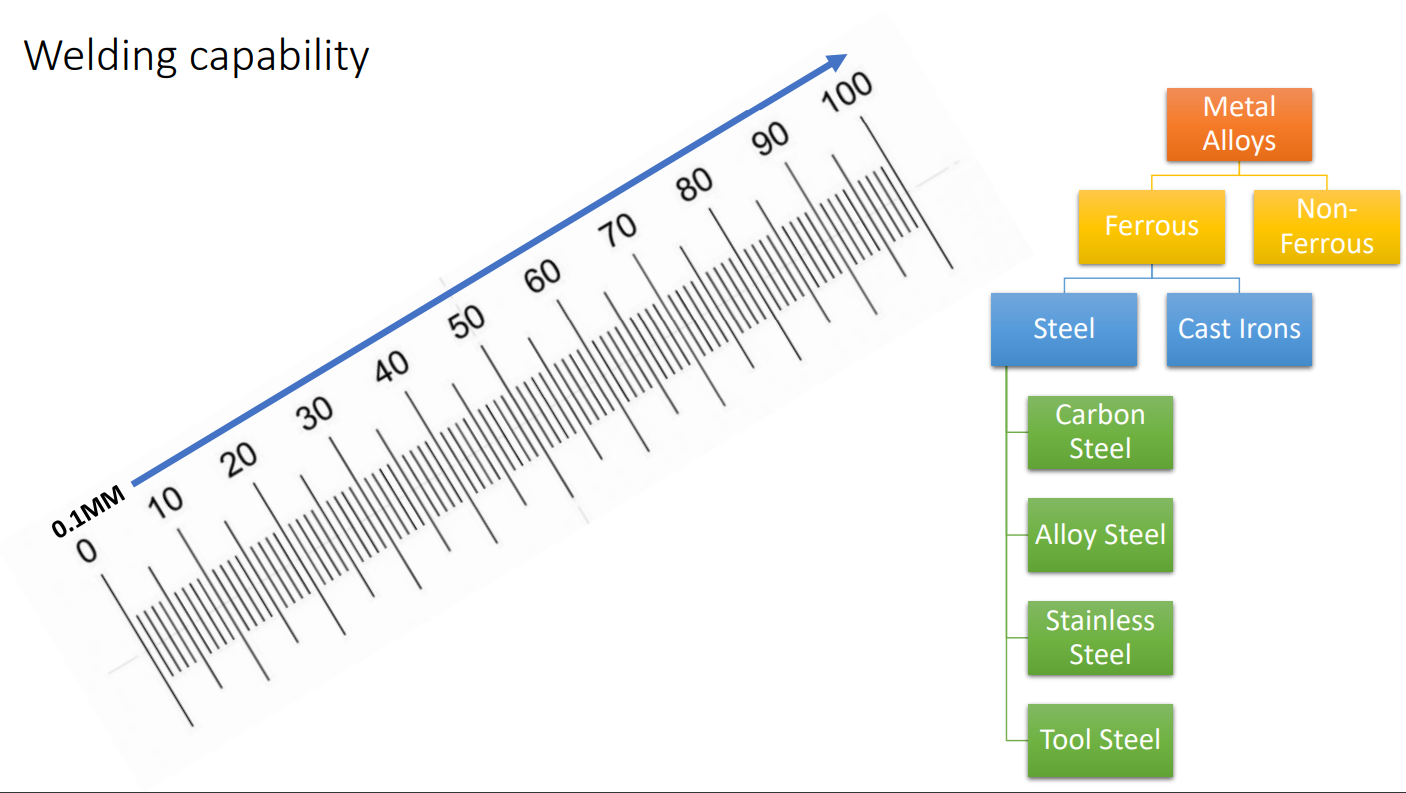 Welding capability

0.1MM

0
10
20
30
40
50
60
70
80
90
100

Metal Alloys

Ferrous

Non-Ferrous

Steel

Cast Irons

Carbon Steel

Alloy Steel

Stainless Steel

Tool Steel